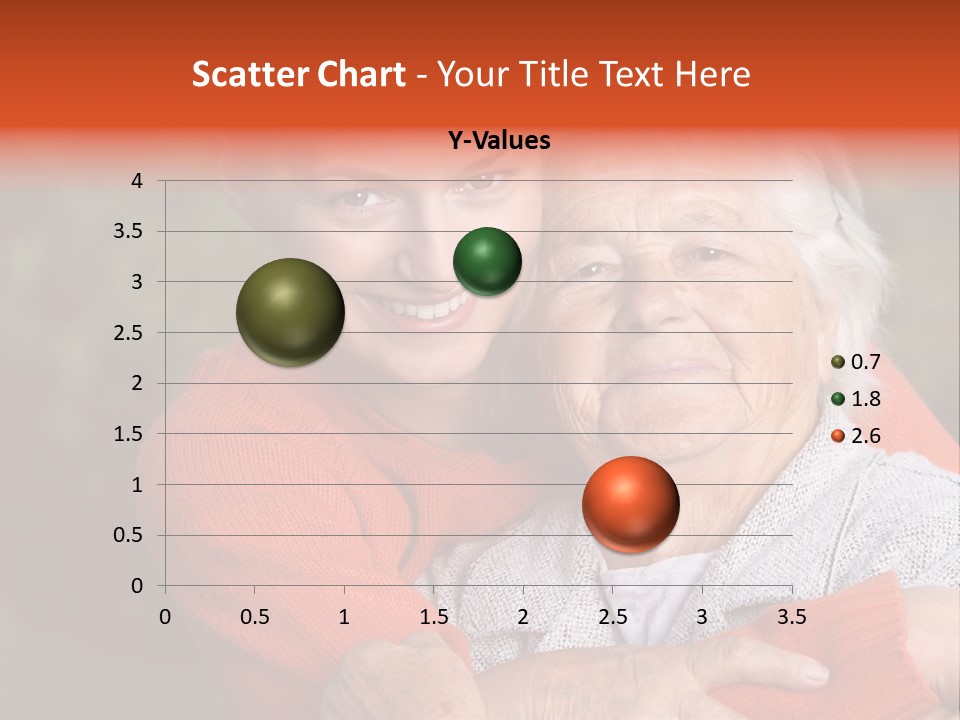 Scatter Chart - Your Title Text Here

Y-Values

4
3.5
3
2.5
2
1.5
1
0.5
0

0 0.5 1 1.5 2 2.5 3 3.5

0.7
1.8
2.6